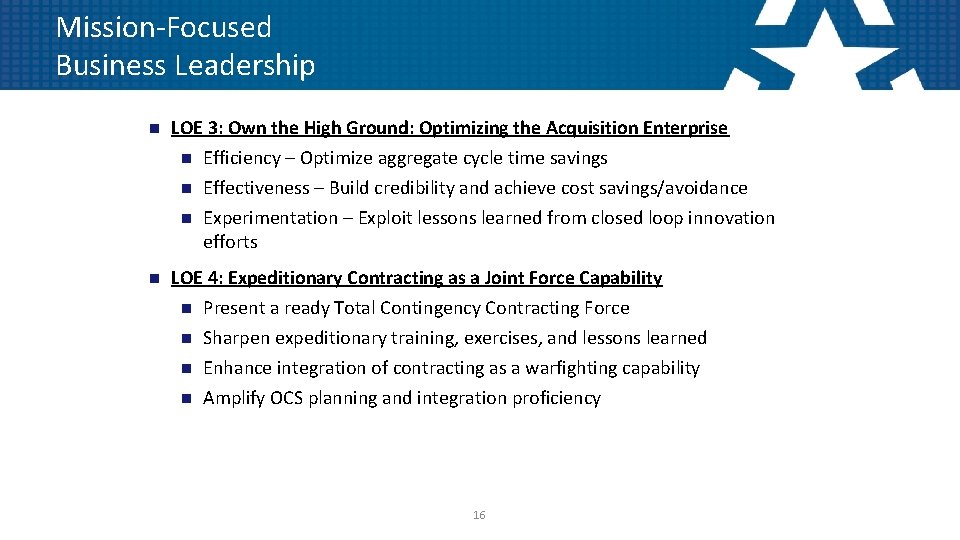 Mission-Focused Business Leadership

LOE 3: Own the High Ground: Optimizing the Acquisition Enterprise

Efficiency – Optimize aggregate cycle time savings

Effectiveness – Build credibility and achieve cost savings/avoidance

Experimentation – Exploit lessons learned from closed loop innovation efforts

LOE 4: Expeditionary Contracting as a Joint Force Capability

Present a ready Total Contingency Contracting Force

Sharpen expeditionary training, exercises, and lessons learned

Enhance integration of contracting as a warfighting capability

Amplify OCS planning and integration proficiency

16